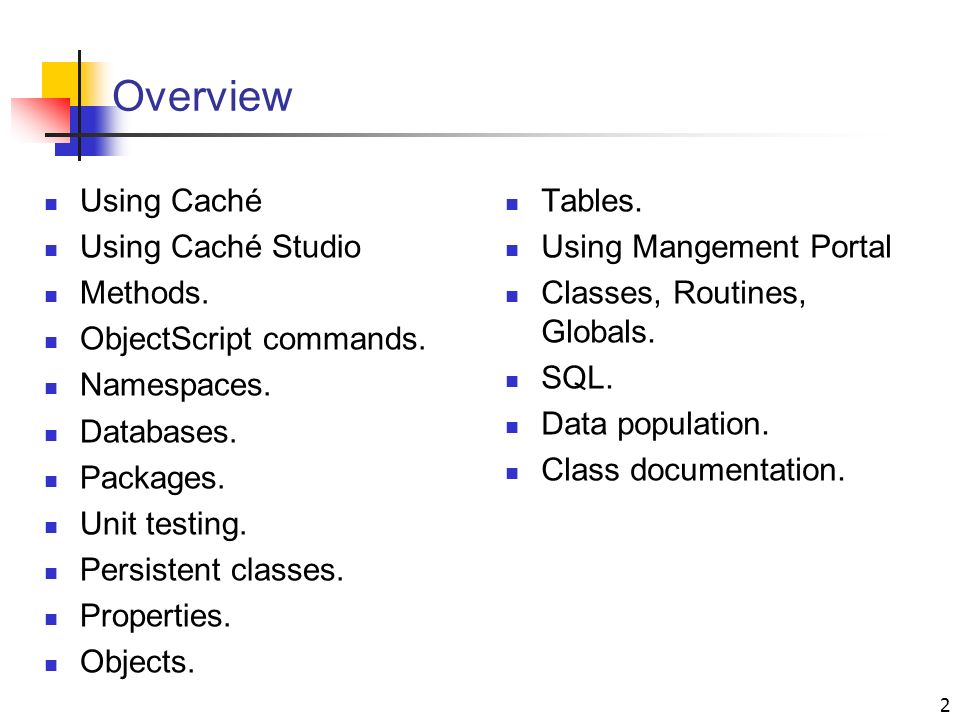 Overview

- Using Caché
- Using Caché Studio
- Methods.
- ObjectScript commands.
- Namespaces.
- Databases.
- Packages.
- Unit testing.
- Persistent classes.
- Properties.
- Objects.

- Tables.
- Using Mangement Portal
- Classes, Routines, Globals.
- SQL.
- Data population.
- Class documentation.

2